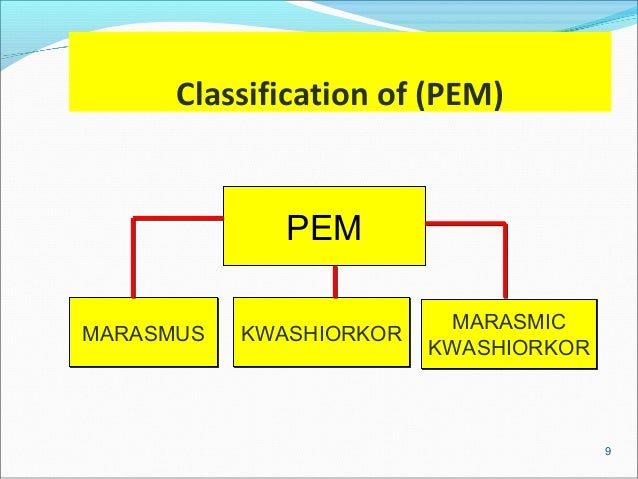 Classification of (PEM)

PEM

MARASMUS

KWASHIORKOR

MARASMIC KWASHIORKOR

9